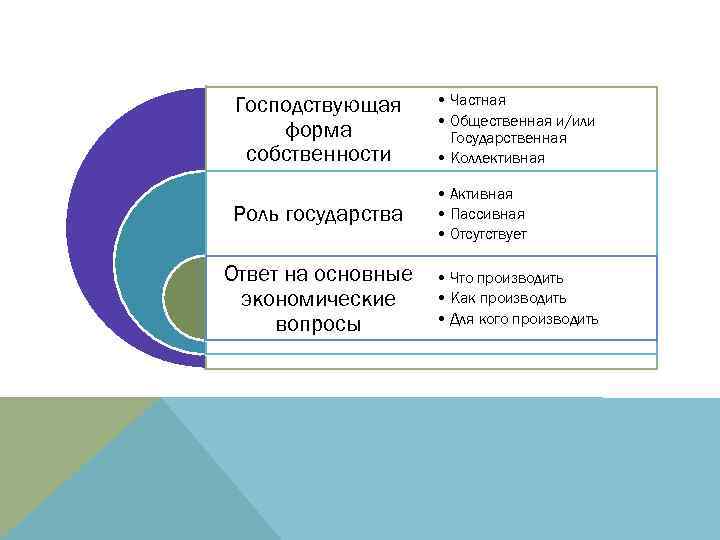 Господствующая форма собственности

• Частная
• Общественная и/или Государственная
• Коллективная

Роль государства

• Активная
• Пассивная
• Отсутствует

Ответ на основные экономические вопросы

• Что производить
• Как производить
• Для кого производить